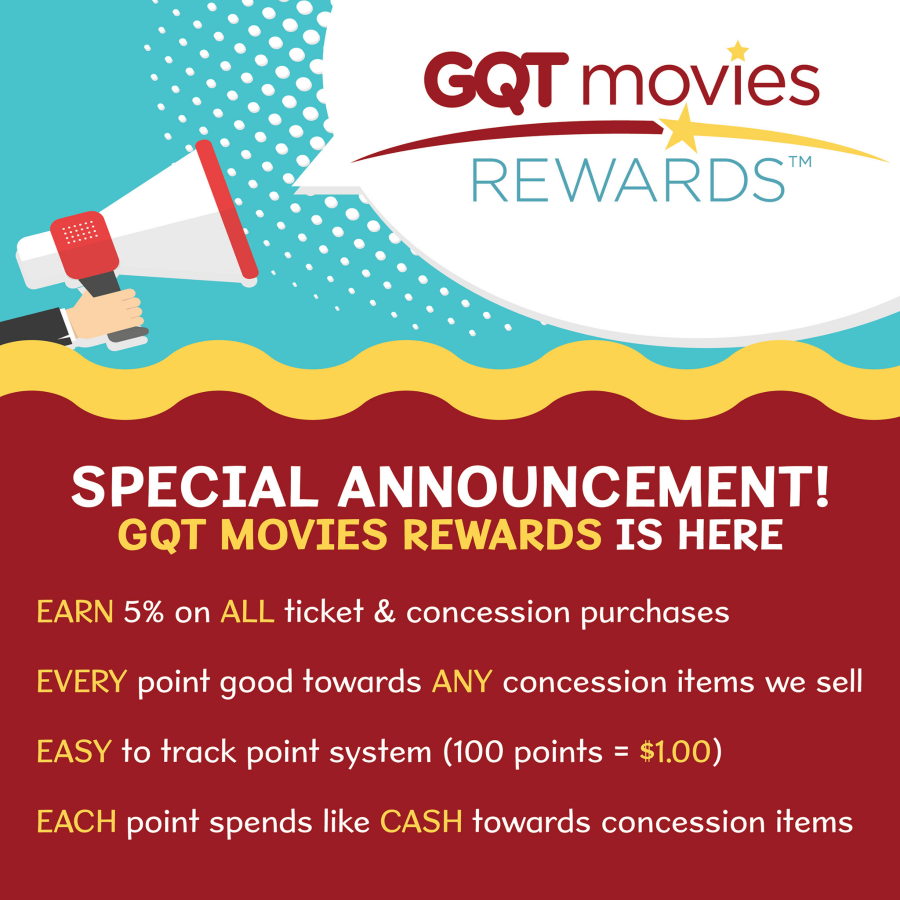 GQT movies
REWARDS™

SPECIAL ANNOUNCEMENT!
GQT MOVIES REWARDS IS HERE

EARN 5% on ALL ticket & concession purchases

EVERY point good towards ANY concession items we sell

EASY to track point system (100 points = $1.00)

EACH point spends like CASH towards concession items